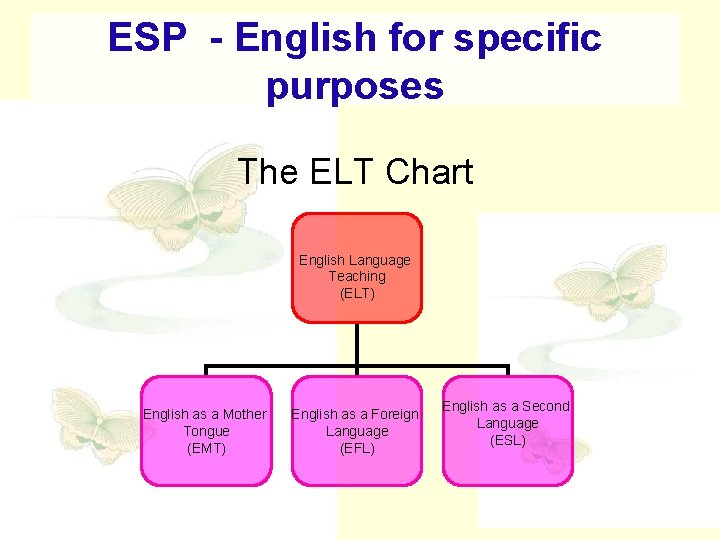 ESP - English for specific purposes

The ELT Chart

English Language Teaching (ELT)

English as a Mother Tongue (EMT)

English as a Foreign Language (EFL)

English as a Second Language (ESL)